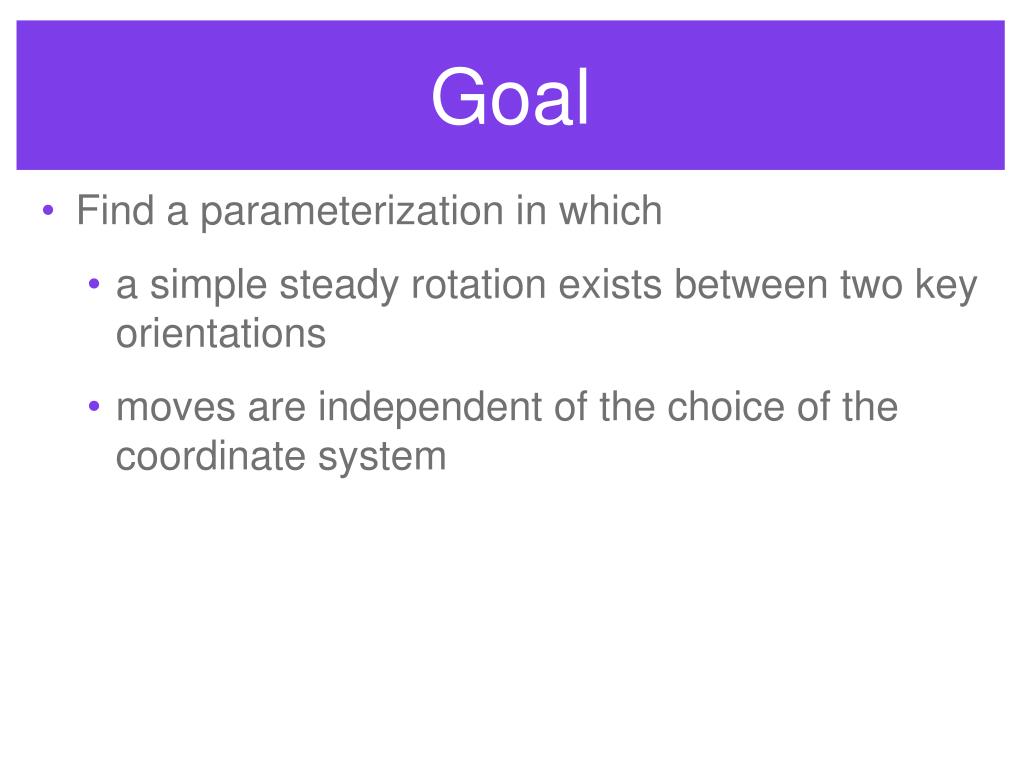 Goal

• Find a parameterization in which

• a simple steady rotation exists between two key orientations

• moves are independent of the choice of the coordinate system